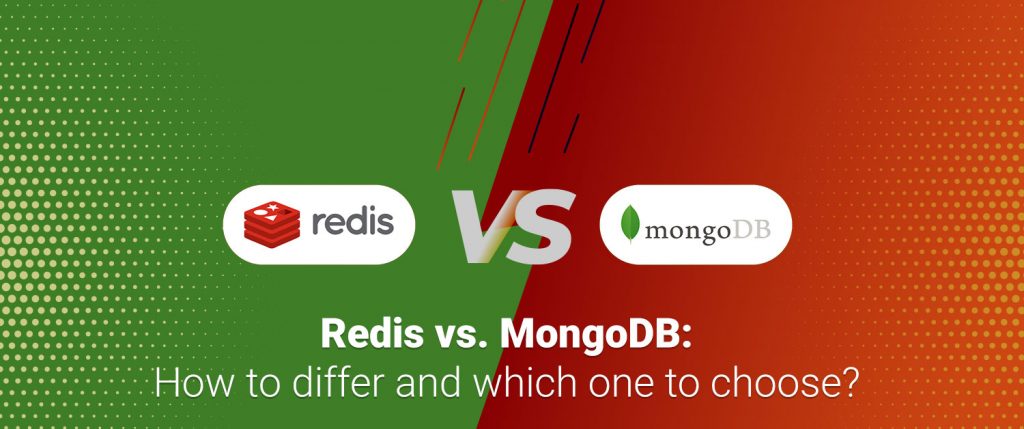 redis

VS

mongoDB

Redis vs. MongoDB:
How to differ and which one to choose?